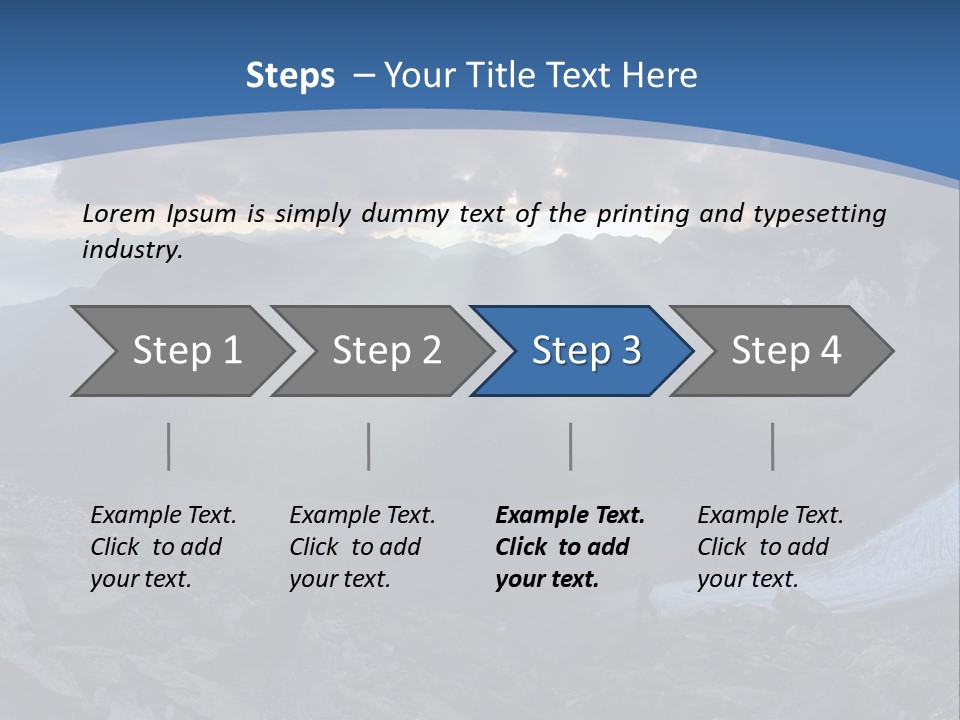 Steps – Your Title Text Here

Lorem Ipsum is simply dummy text of the printing and typesetting industry.

Step 1

Step 2

Step 3

Step 4

Example Text. Click to add your text.

Example Text. Click to add your text.

Example Text. Click to add your text.

Example Text. Click to add your text.